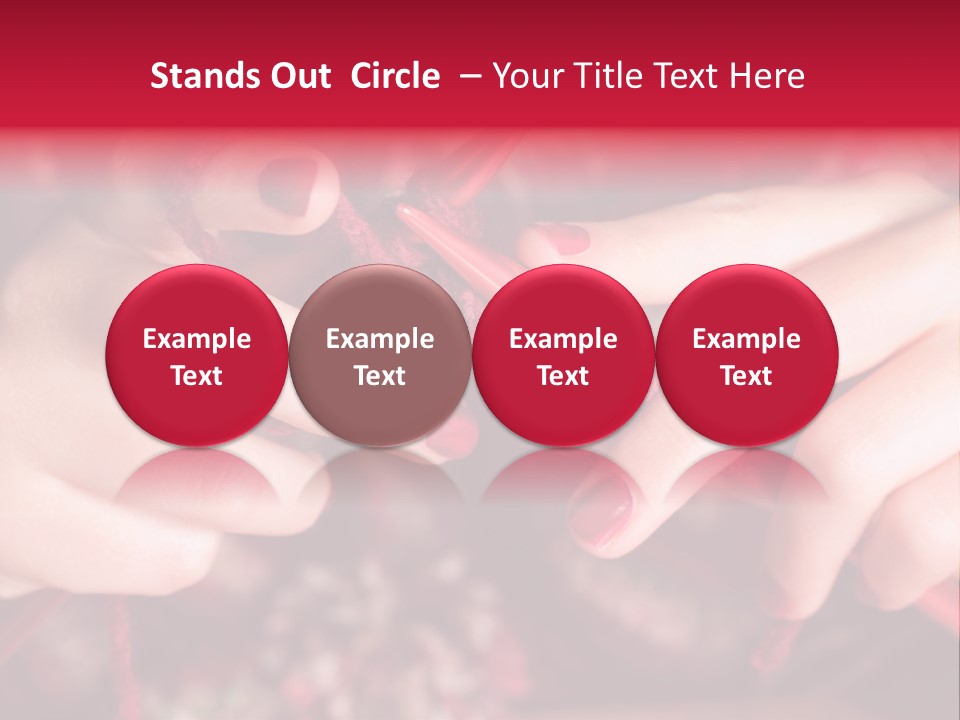 Stands Out Circle – Your Title Text Here

Example Text

Example Text

Example Text

Example Text